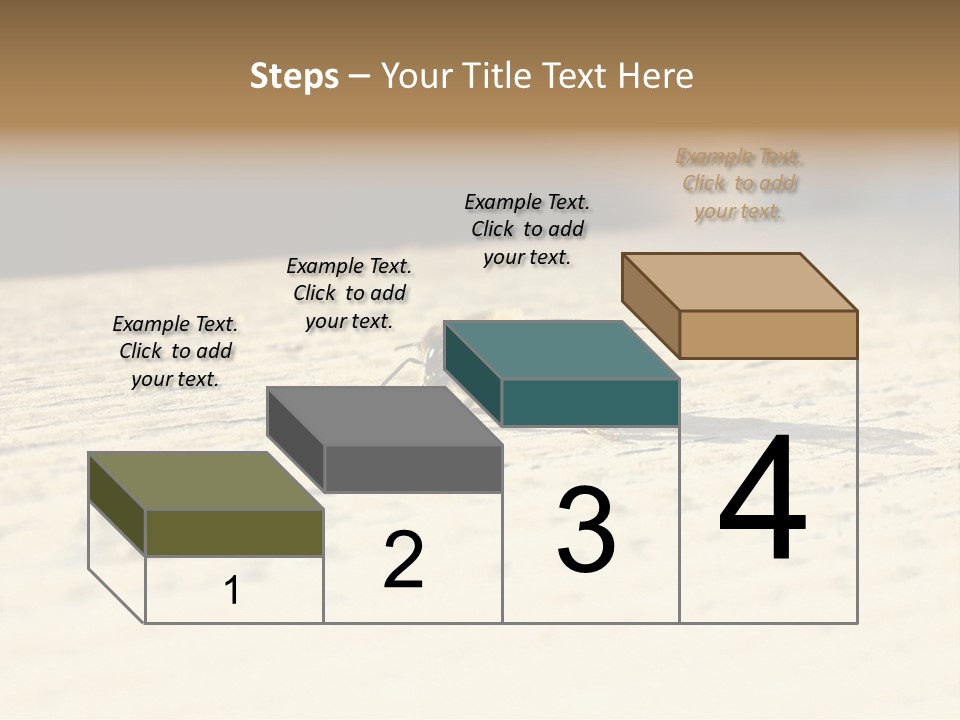 Steps – Your Title Text Here

Example Text. Click to add your text.

Example Text. Click to add your text.

Example Text. Click to add your text.

Example Text. Click to add your text.

1

2

3

4